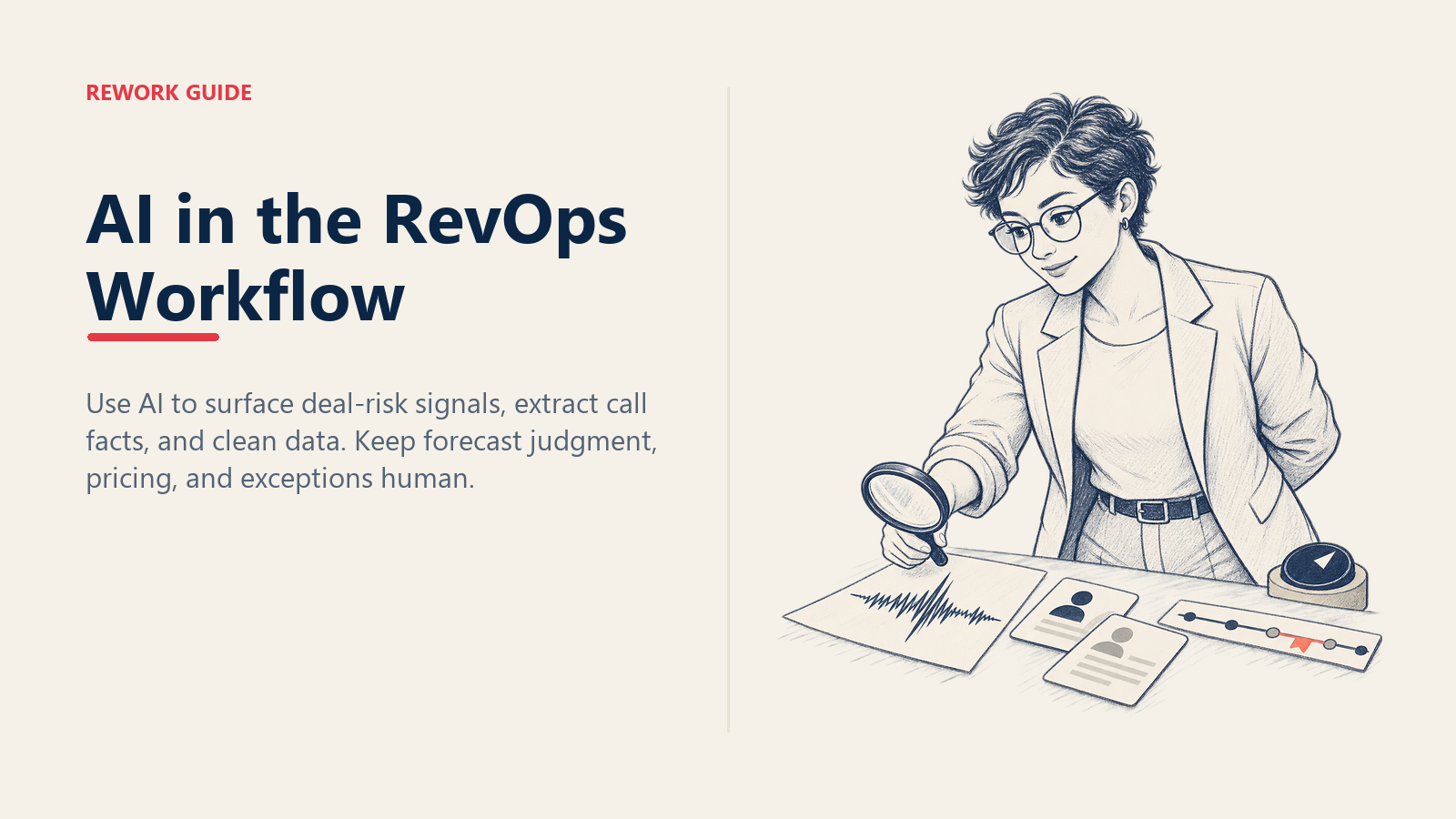 REWORK GUIDE

AI in the RevOps Workflow

Use AI to surface deal-risk signals, extract call facts, and clean data. Keep forecast judgment, pricing, and exceptions human.